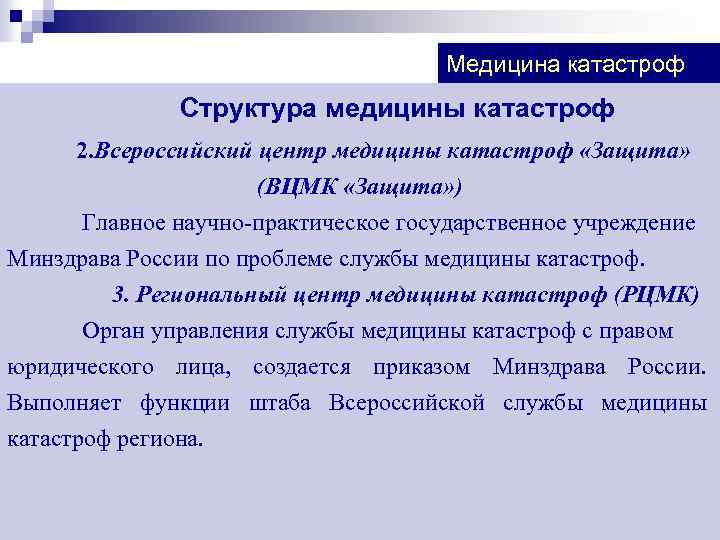 Медицина катастроф

Структура медицины катастроф

2.Всероссийский центр медицины катастроф «Защита» (ВЦМК «Защита»)

Главное научно-практическое государственное учреждение Минздрава России по проблеме службы медицины катастроф.

3. Региональный центр медицины катастроф (РЦМК)

Орган управления службы медицины катастроф с правом юридического лица, создается приказом Минздрава России. Выполняет функции штаба Всероссийской службы медицины катастроф региона.